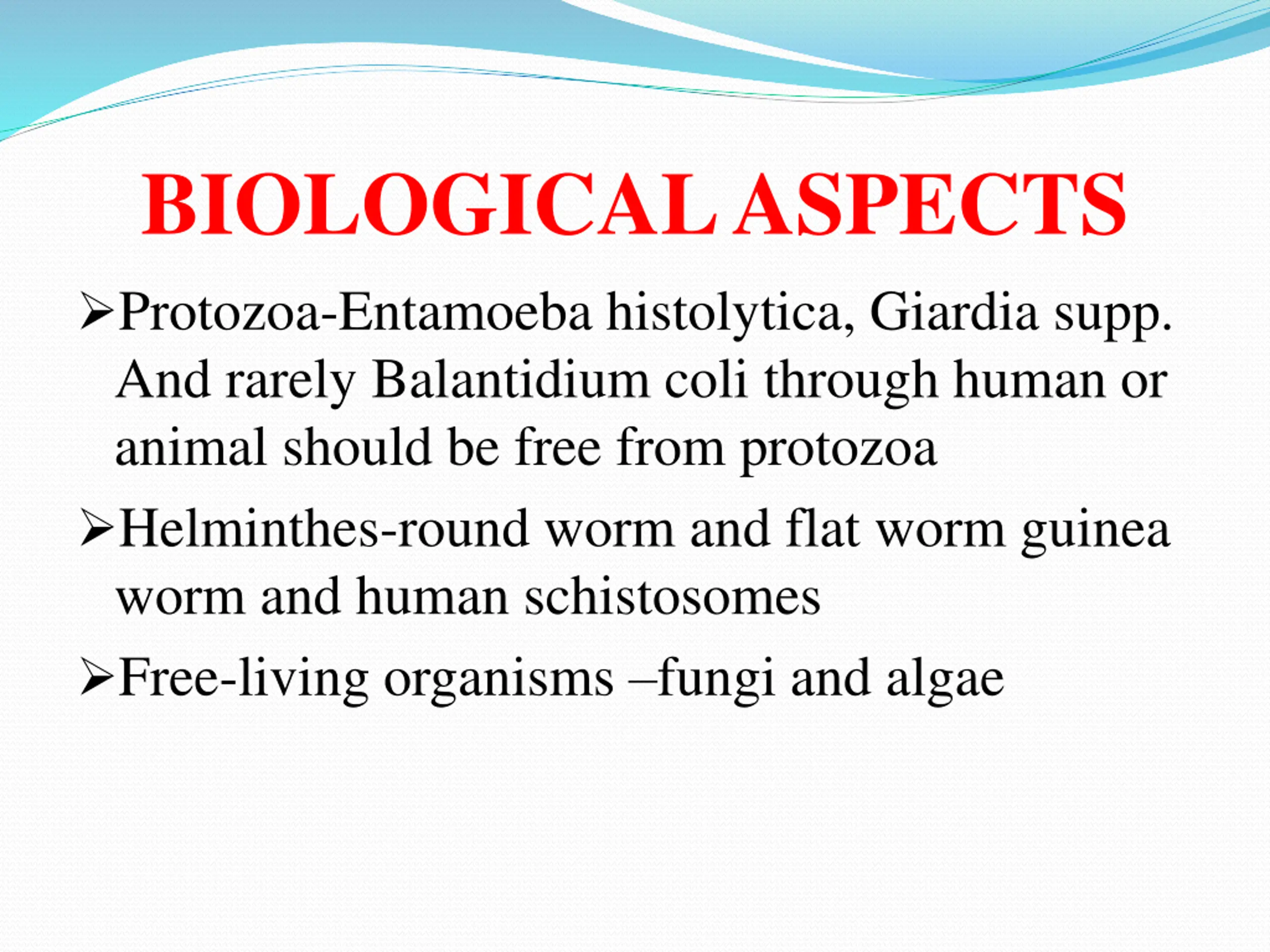 BIOLOGICAL ASPECTS

➢Protozoa-Entamoeba histolytica, Giardia supp. And rarely Balantidium coli through human or animal should be free from protozoa

➢Helminthes-round worm and flat worm guinea worm and human schistosomes

➢Free-living organisms –fungi and algae